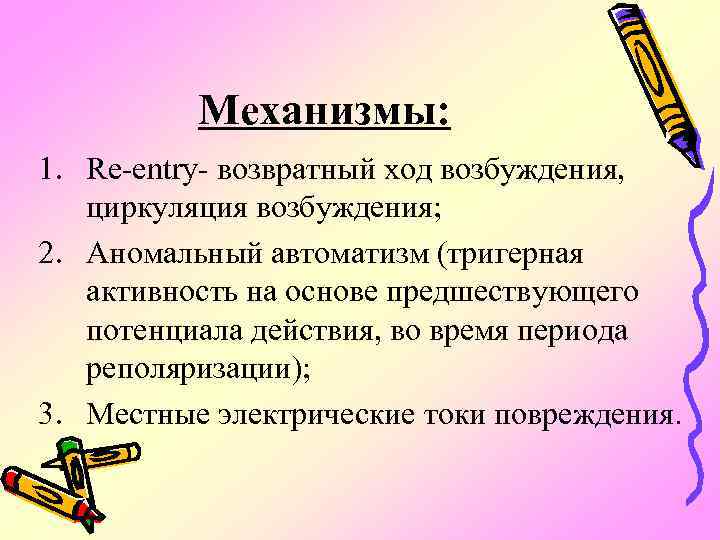 Механизмы:

1. Re-entry- возвратный ход возбуждения, циркуляция возбуждения;
2. Аномальный автоматизм (тригерная активность на основе предшествующего потенциала действия, во время периода реполяризации);
3. Местные электрические токи повреждения.